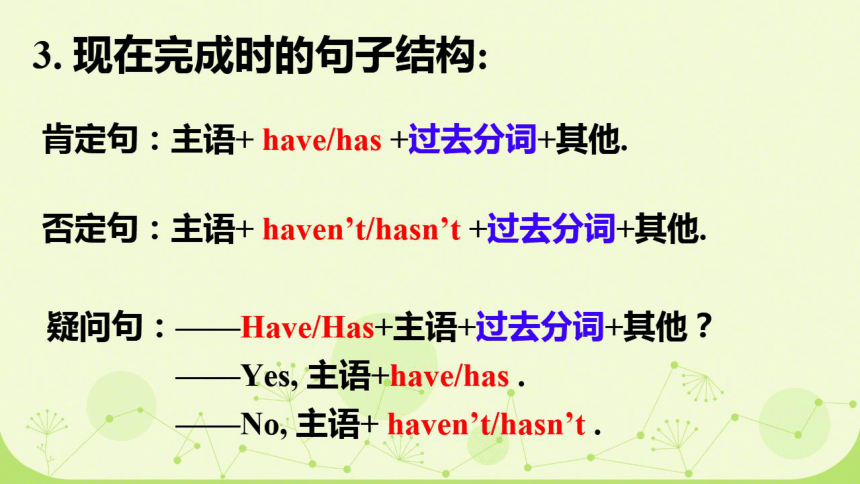 3. 现在完成时的句子结构:

肯定句：主语+ have/has +过去分词+其他.

否定句：主语+ haven’t/hasn’t +过去分词+其他.

疑问句：——Have/Has+主语+过去分词+其他？
——Yes, 主语+have/has .
——No, 主语+ haven’t/hasn’t .